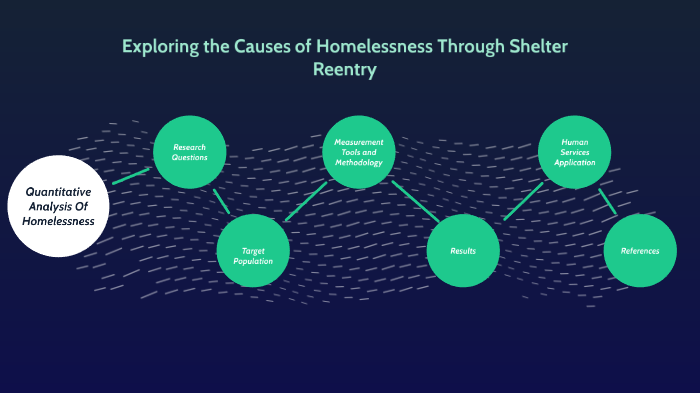 Exploring the Causes of Homelessness Through Shelter Reentry

Quantitative Analysis Of Homelessness

Research Questions

Target Population

Measurement Tools and Methodology

Results

Human Services Application

References